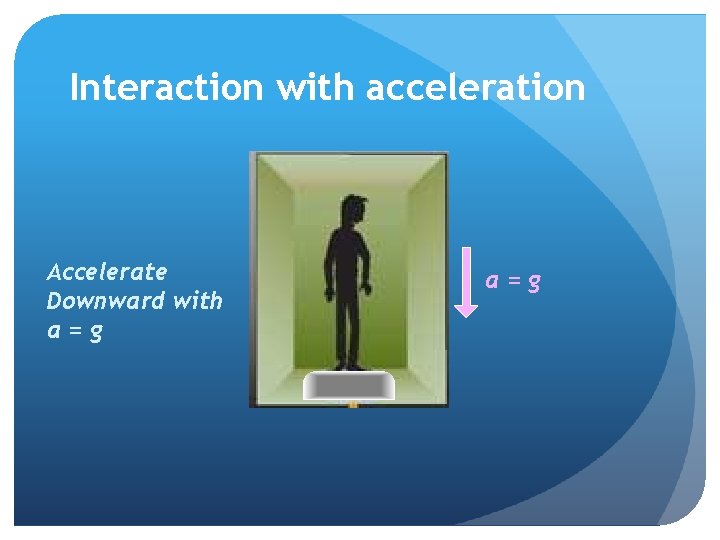 Interaction with acceleration

Accelerate Downward with $a = g$

$a = g$